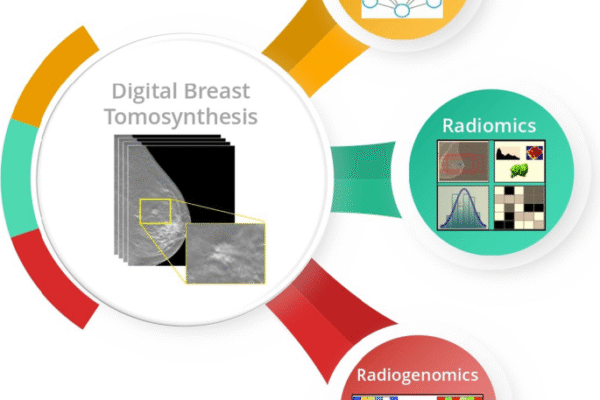 Digital Breast Tomosynthesis

Radiomics

Radiogenomics